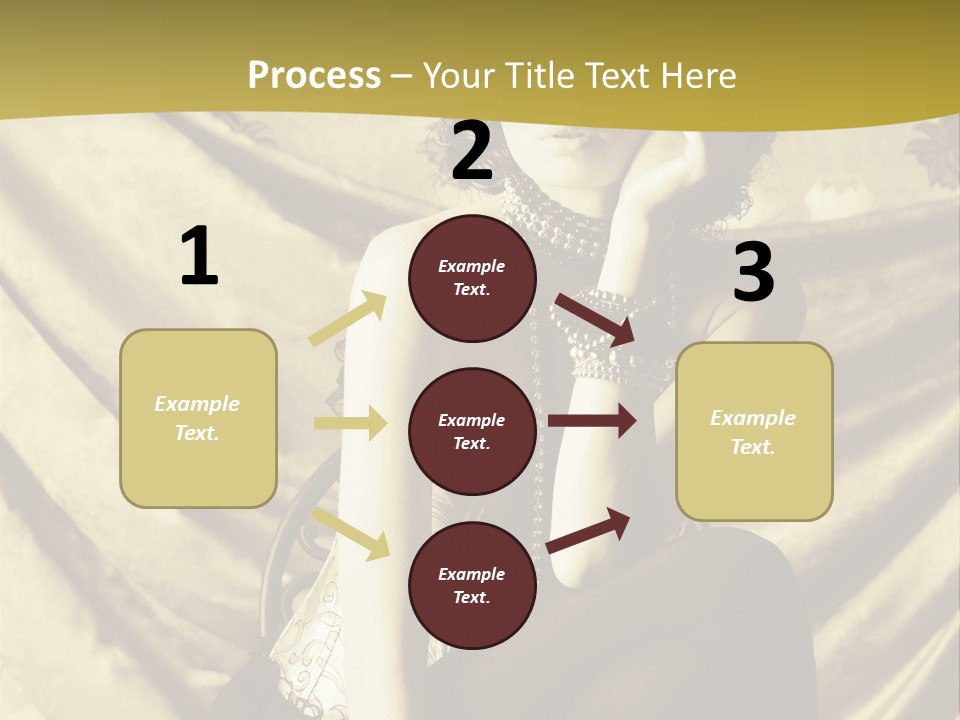 Process – Your Title Text Here

1

Example Text.

2

Example Text.

Example Text.

Example Text.

3

Example Text.